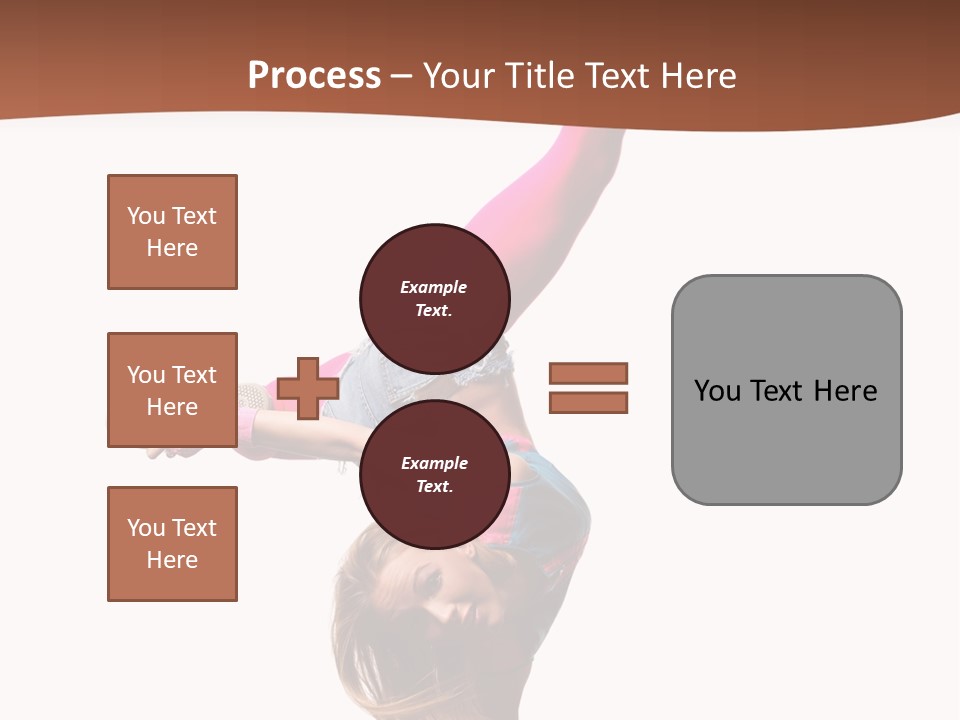 Process – Your Title Text Here

You Text Here

You Text Here

You Text Here

Example Text.

Example Text.

You Text Here